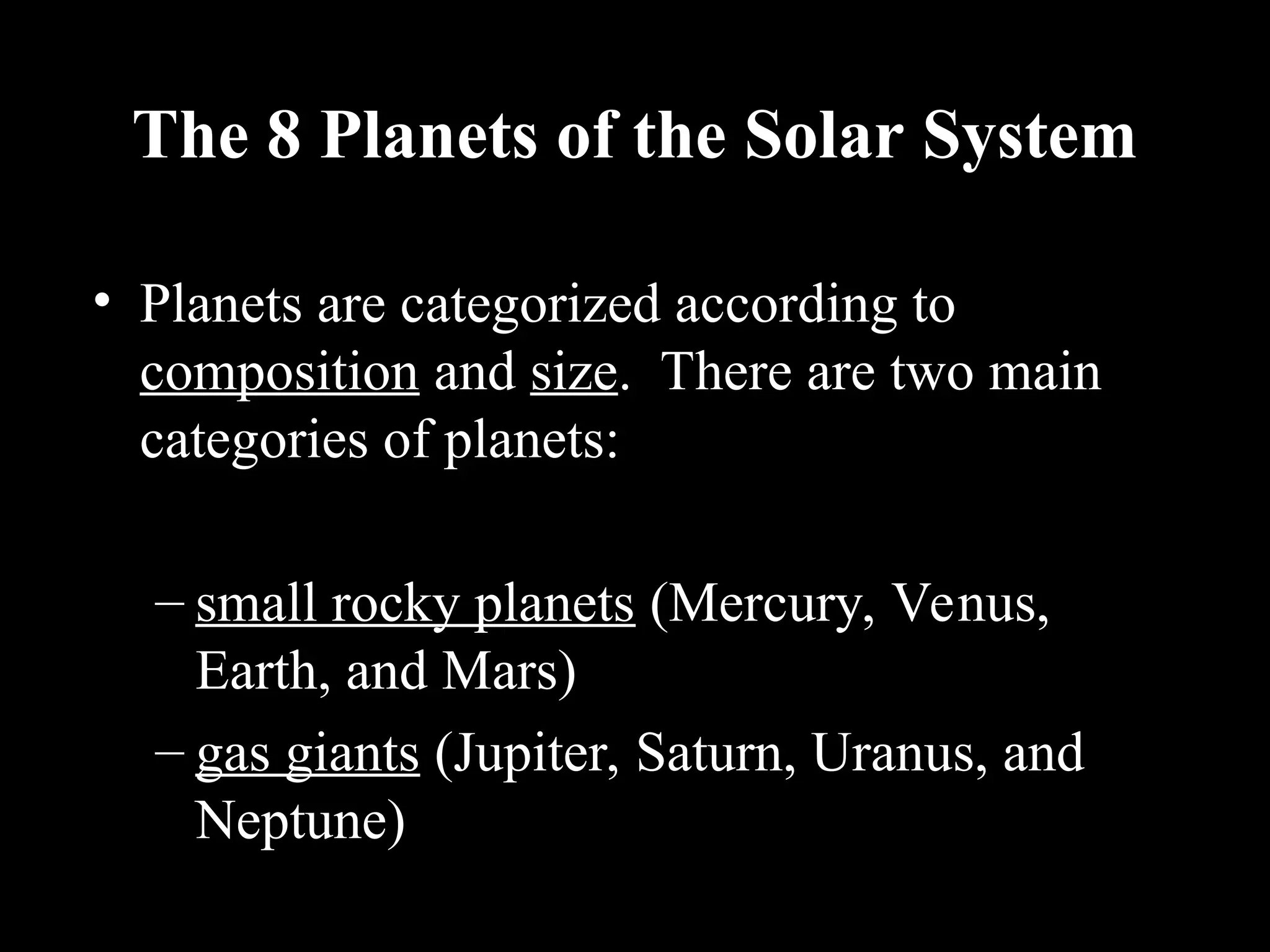 The 8 Planets of the Solar System

• Planets are categorized according to composition and size. There are two main categories of planets:

– small rocky planets (Mercury, Venus, Earth, and Mars)
– gas giants (Jupiter, Saturn, Uranus, and Neptune)